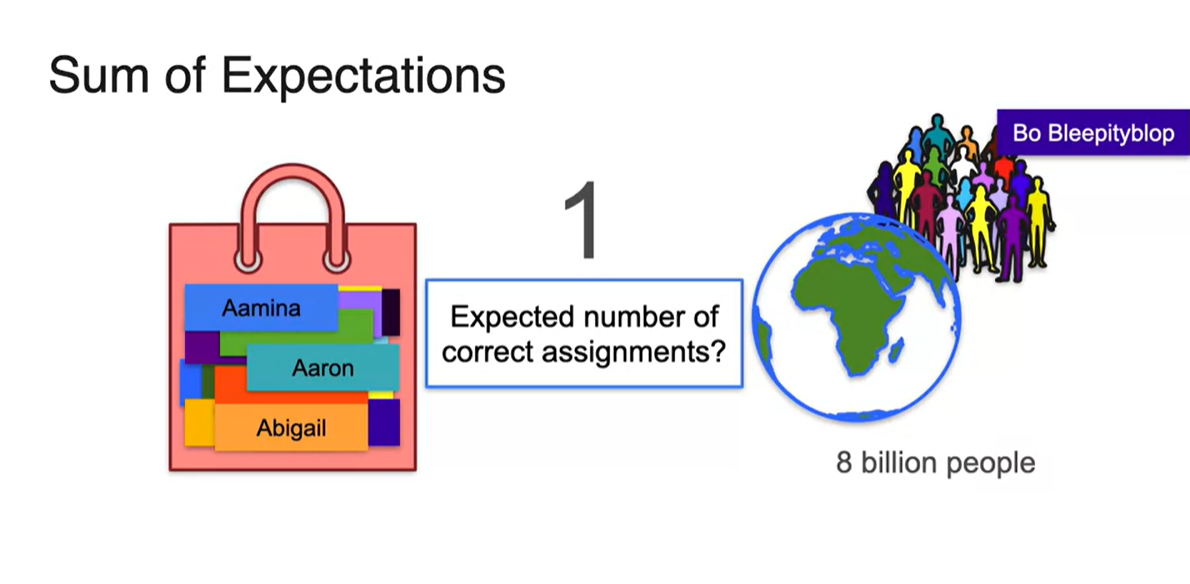 Sum of Expectations

Aamina

Aaron

Abigail

1

Expected number of correct assignments?

Bo Bleepityblop

8 billion people